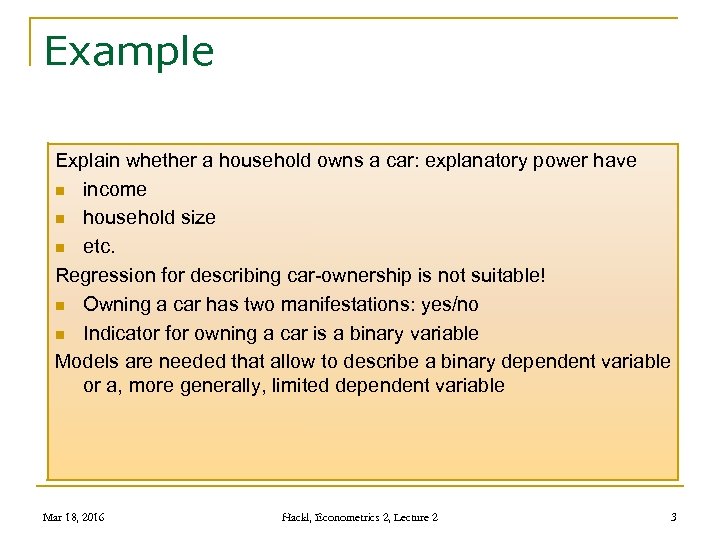 Example

Explain whether a household owns a car: explanatory power have

- income
- household size
- etc.

Regression for describing car-ownership is not suitable!

- Owning a car has two manifestations: yes/no
- Indicator for owning a car is a binary variable

Models are needed that allow to describe a binary dependent variable or a, more generally, limited dependent variable

Mar 18, 2016 Hackl, Econometrics 2, Lecture 2 3